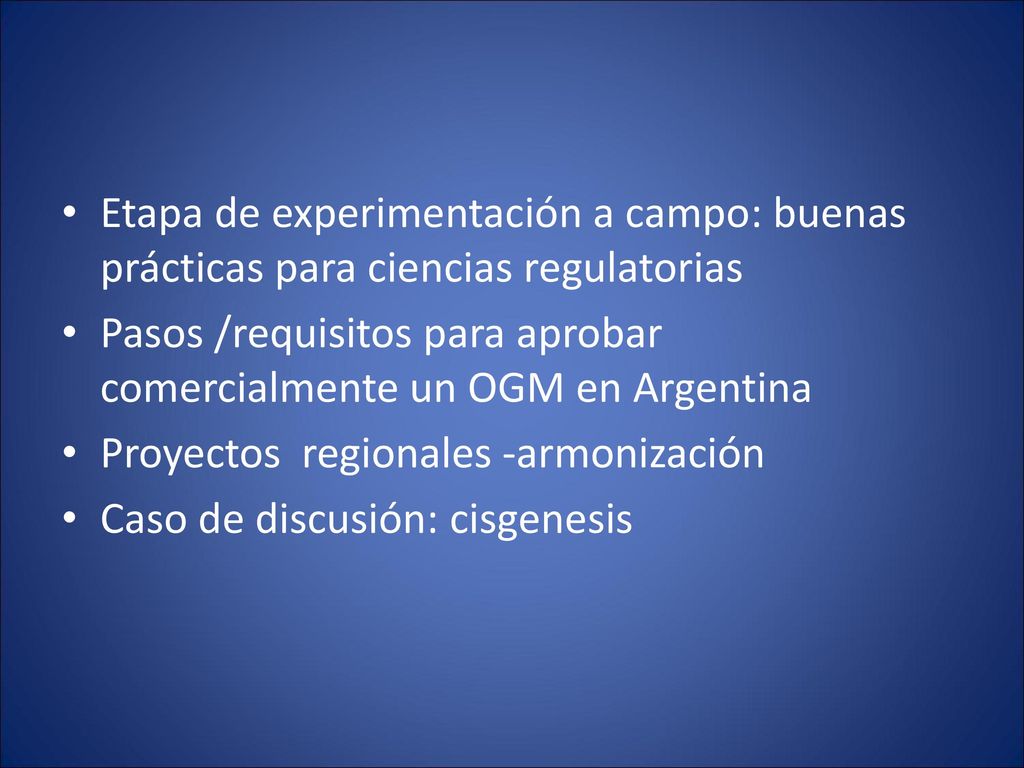 • Etapa de experimentación a campo: buenas prácticas para ciencias regulatorias
• Pasos /requisitos para aprobar comercialmente un OGM en Argentina
• Proyectos  regionales -armonización
• Caso de discusión: cisgenesis